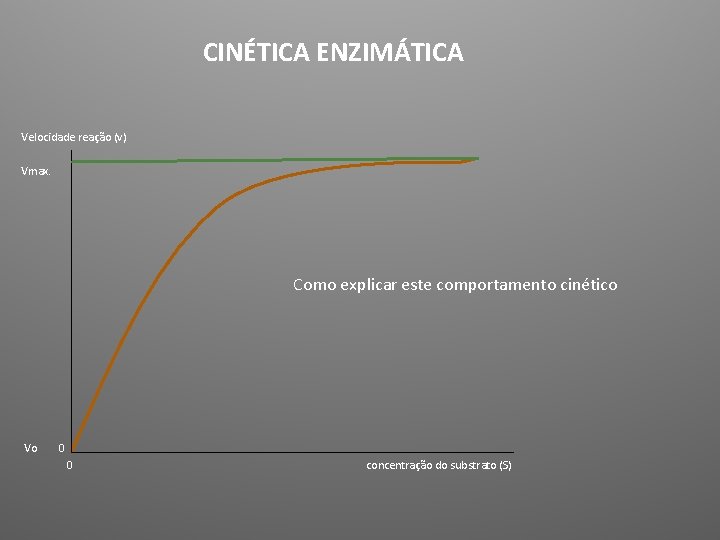 CINÉTICA ENZIMÁTICA

Velocidade reação (v)

Vmax.

Como explicar este comportamento cinético

Vo 0

0

concentração do substrato (S)